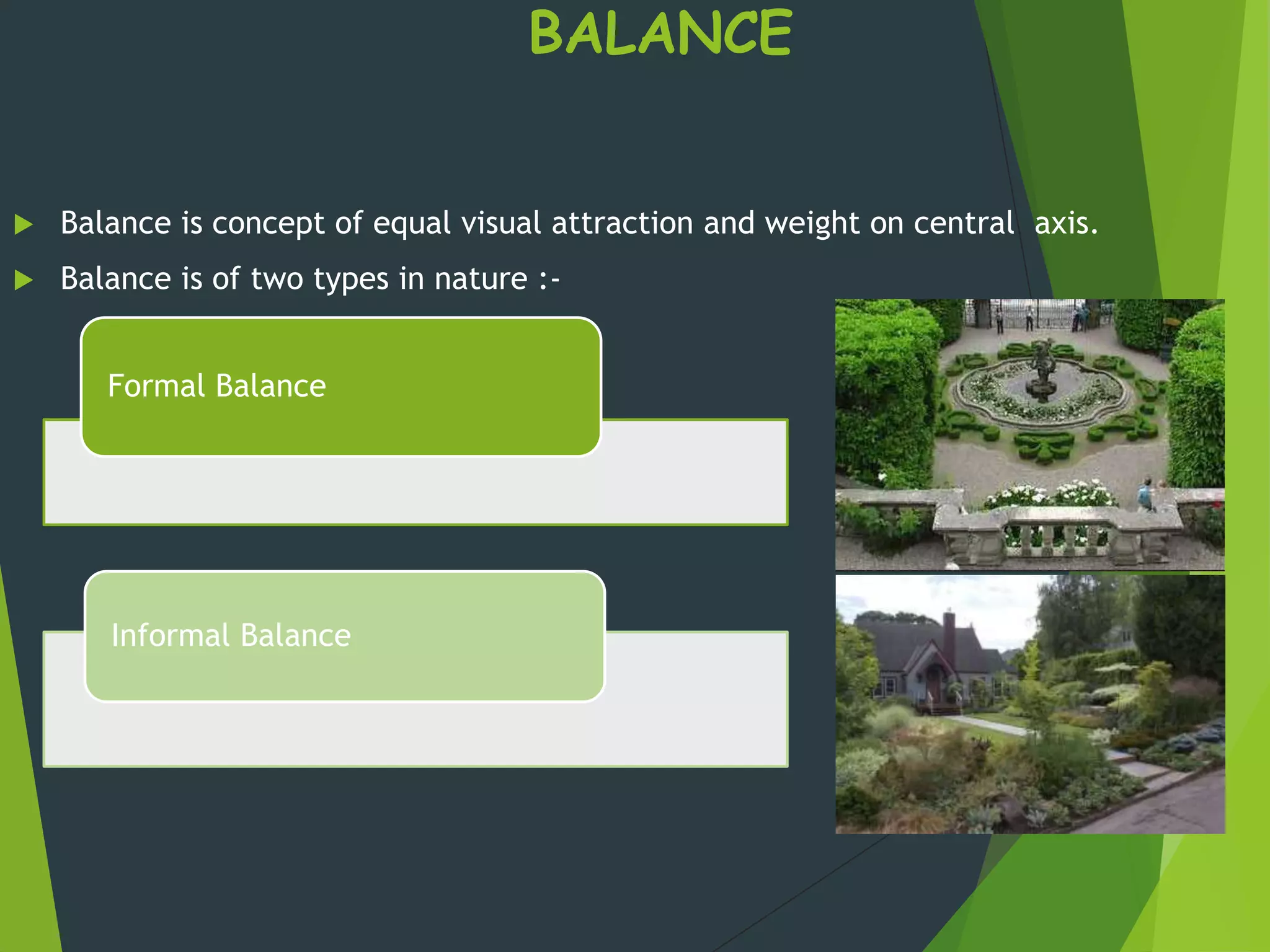 BALANCE

Balance is concept of equal visual attraction and weight on central axis.

Balance is of two types in nature :-

Formal Balance

Informal Balance